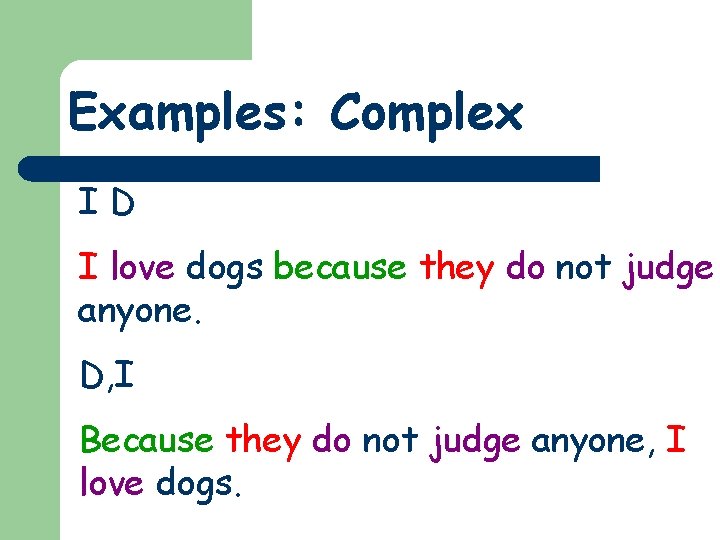 Examples: Complex

I D

I love dogs because they do not judge anyone.

D,I

Because they do not judge anyone, I love dogs.